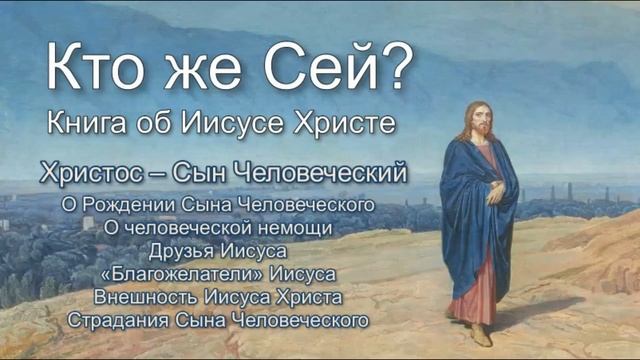 Кто же Сей?
Книга об Иисусе Христе

Христос – Сын Человеческий
О Рождении Сына Человеческого
О человеческой немощи
Друзья Иисуса
«Благожелатели» Иисуса
Внешность Иисуса Христа
Страдания Сына Человеческого